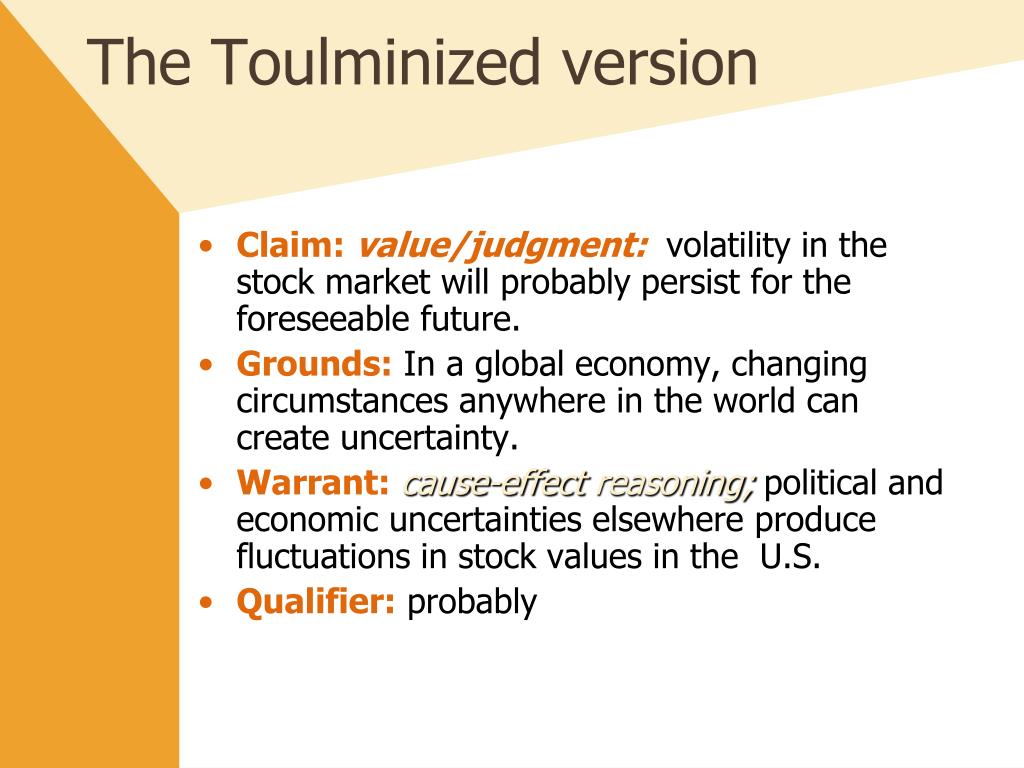 The Toulminized version

• Claim: value/judgment: volatility in the stock market will probably persist for the foreseeable future.
• Grounds: In a global economy, changing circumstances anywhere in the world can create uncertainty.
• Warrant: cause-effect reasoning; political and economic uncertainties elsewhere produce fluctuations in stock values in the U.S.
• Qualifier: probably